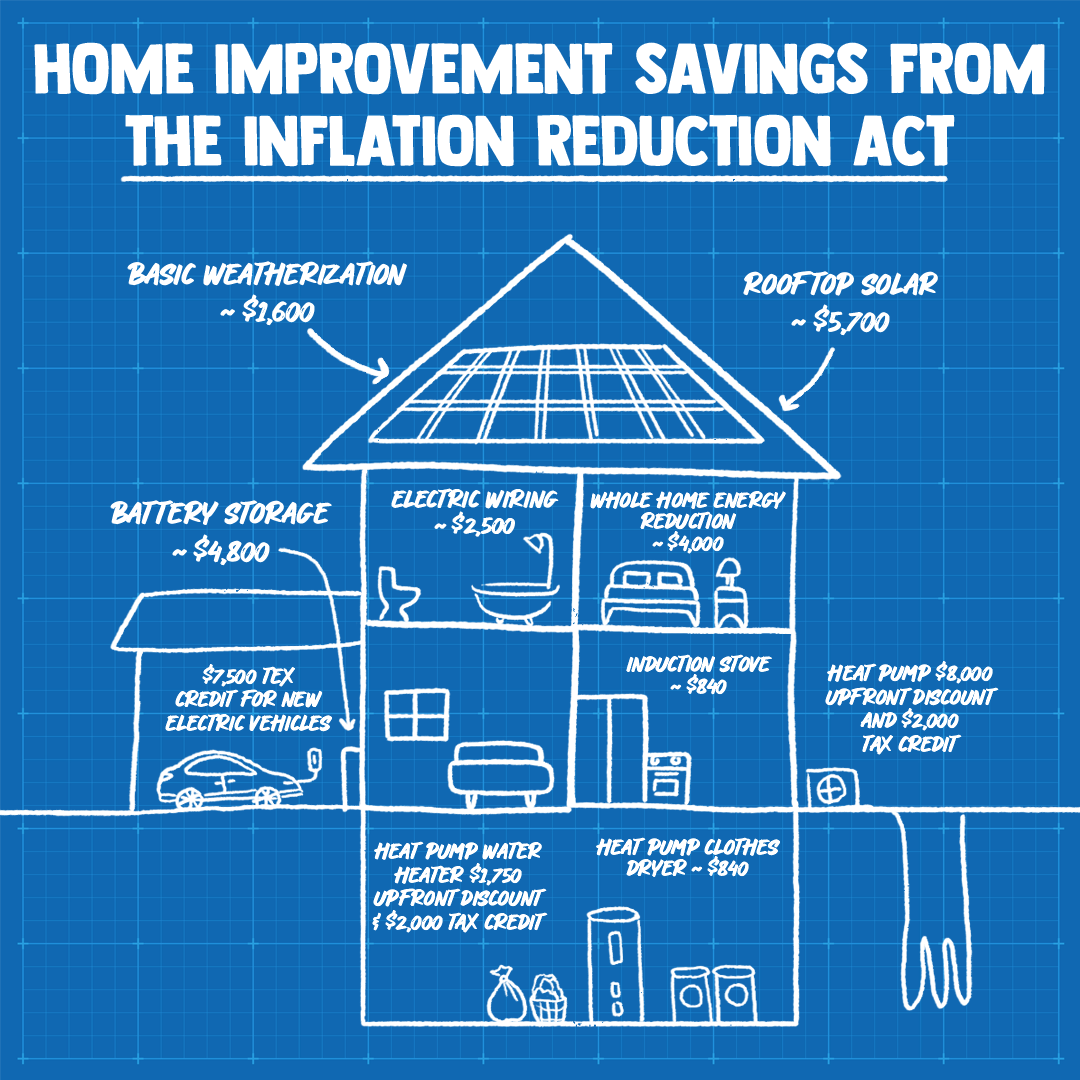 HOME IMPROVEMENT SAVINGS FROM THE INFLATION REDUCTION ACT

BASIC WEATHERIZATION ~ $1,600

ROOFTOP SOLAR ~ $5,700

BATTERY STORAGE ~ $4,800

ELECTRIC WIRING ~ $2,500

WHOLE HOME ENERGY REDUCTION ~ $4,000

$7,500 TEX CREDIT FOR NEW ELECTRIC VEHICLES

INDUCTION STOVE ~ $840

HEAT PUMP $8,000 UPFRONT DISCOUNT AND $2,000 TAX CREDIT

HEAT PUMP WATER HEATER $1,750 UPFRONT DISCOUNT & $2,000 TAX CREDIT

HEAT PUMP CLOTHES DRYER ~ $840